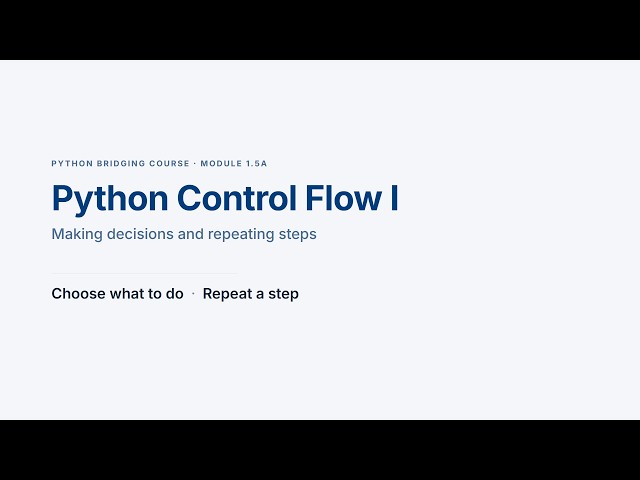 PYTHON BRIDGING COURSE · MODULE 1.5A

Python Control Flow I

Making decisions and repeating steps

Choose what to do · Repeat a step